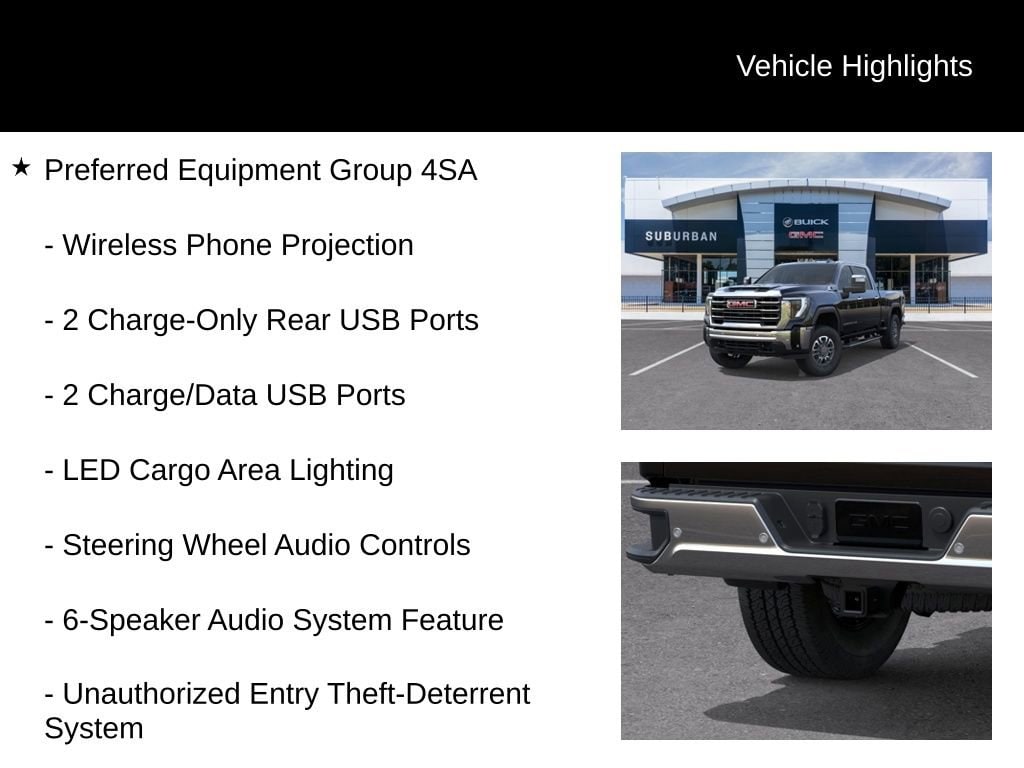 Vehicle Highlights

★ Preferred Equipment Group 4SA

- Wireless Phone Projection

- 2 Charge-Only Rear USB Ports

- 2 Charge/Data USB Ports

- LED Cargo Area Lighting

- Steering Wheel Audio Controls

- 6-Speaker Audio System Feature

- Unauthorized Entry Theft-Deterrent System

SUBURBAN

BUICK

GMC

GMC

GMC